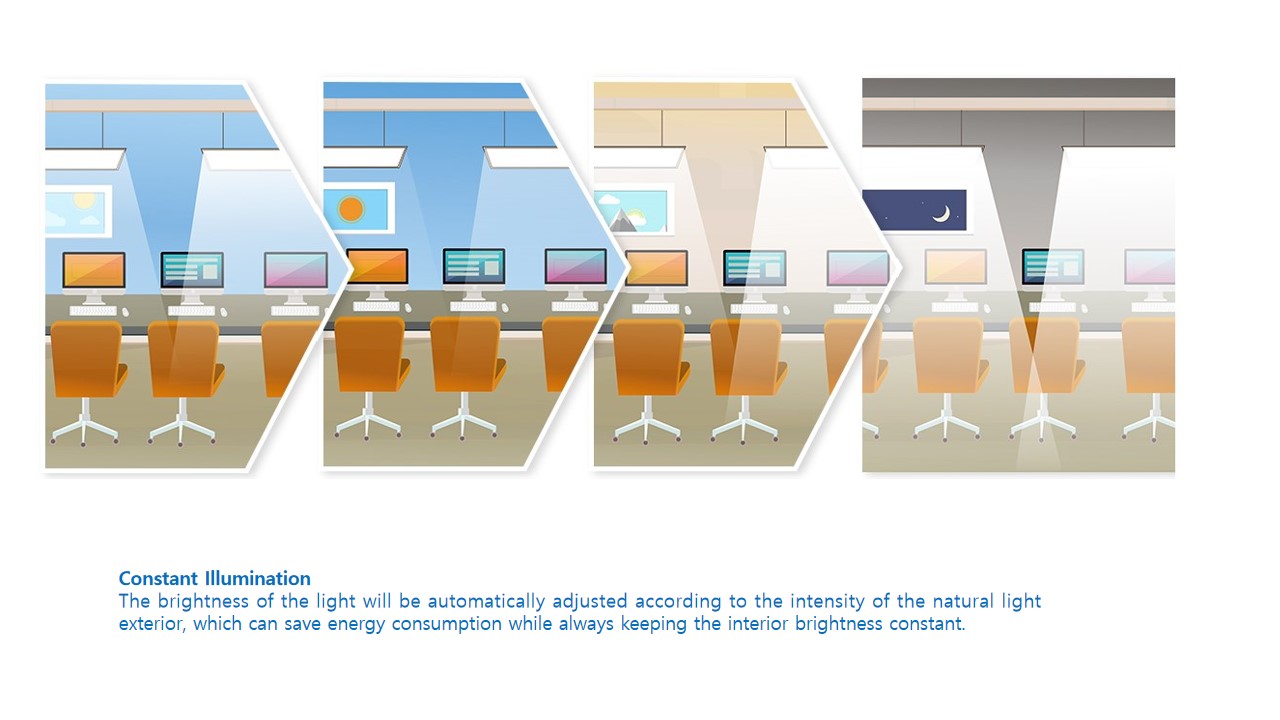 Constant Illumination
The brightness of the light will be automatically adjusted according to the intensity of the natural light exterior, which can save energy consumption while always keeping the interior brightness constant.